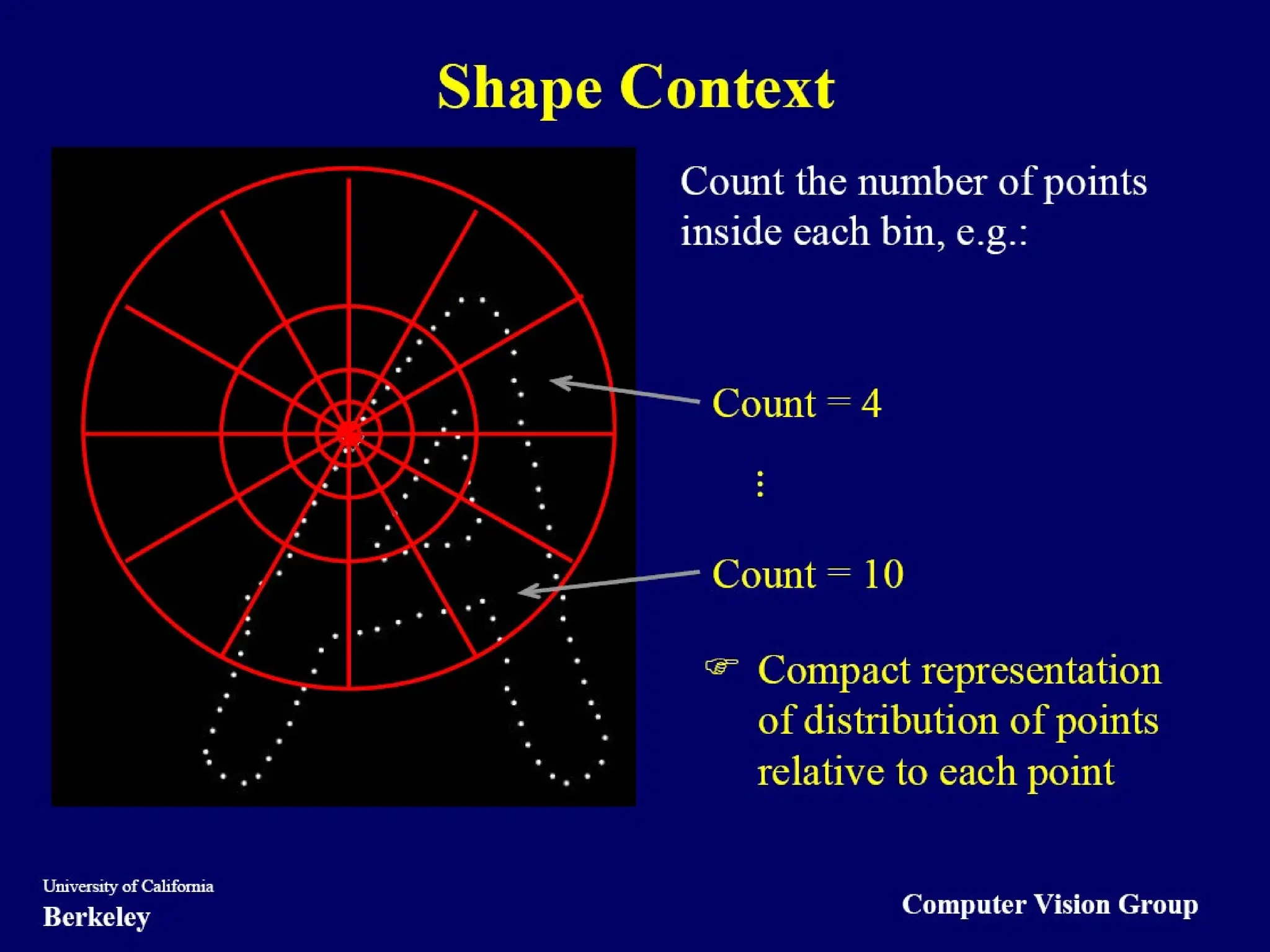 Shape Context

Count the number of points inside each bin, e.g.:

Count = 4

⋮

Count = 10

☞ Compact representation of distribution of points relative to each point

University of California
Berkeley

Computer Vision Group